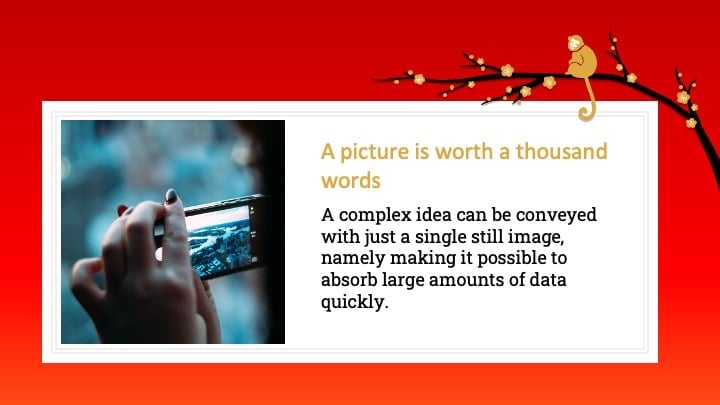 A picture is worth a thousand words

A complex idea can be conveyed with just a single still image, namely making it possible to absorb large amounts of data quickly.